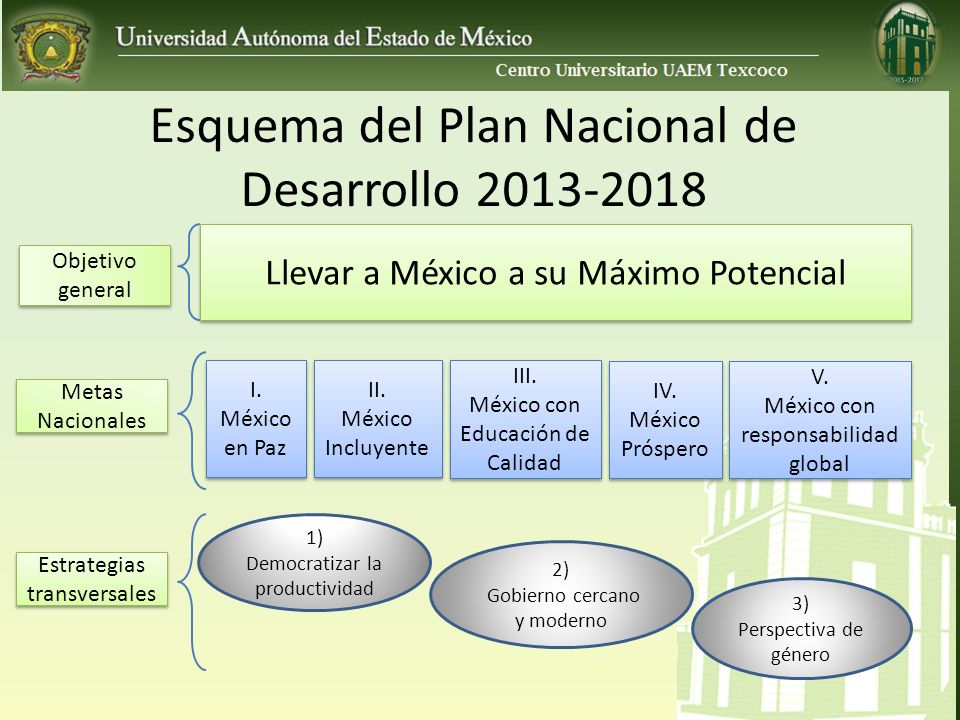 Universidad Autónoma del Estado de México
Centro Universitario UAEM Texcoco

2013-2017

Esquema del Plan Nacional de Desarrollo 2013-2018

Objetivo general

Llevar a México a su Máximo Potencial

Metas Nacionales

I. México en Paz

II. México Incluyente

III. México con Educación de Calidad

IV. México Próspero

V. México con responsabilidad global

Estrategias transversales

1) Democratizar la productividad

2) Gobierno cercano y moderno

3) Perspectiva de género